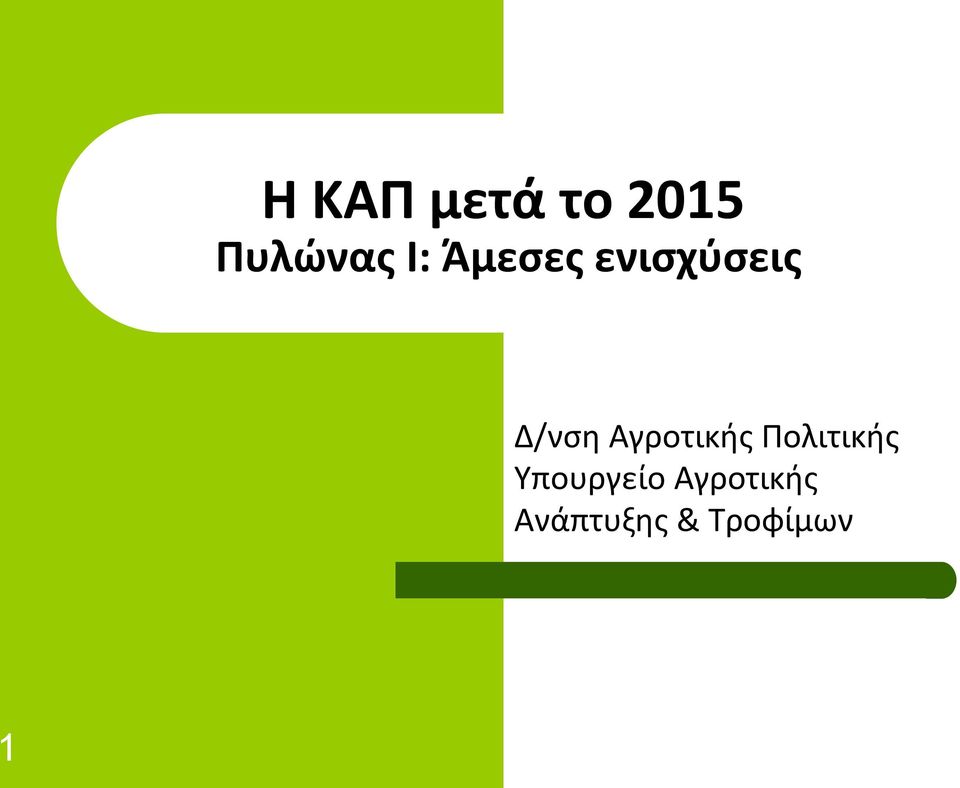 Η ΚΑΠ μετά το 2015
Πυλώνας Ι: Άμεσες ενισχύσεις

Δ/νση Αγροτικής Πολιτικής
Υπουργείο Αγροτικής Ανάπτυξης & Τροφίμων

1